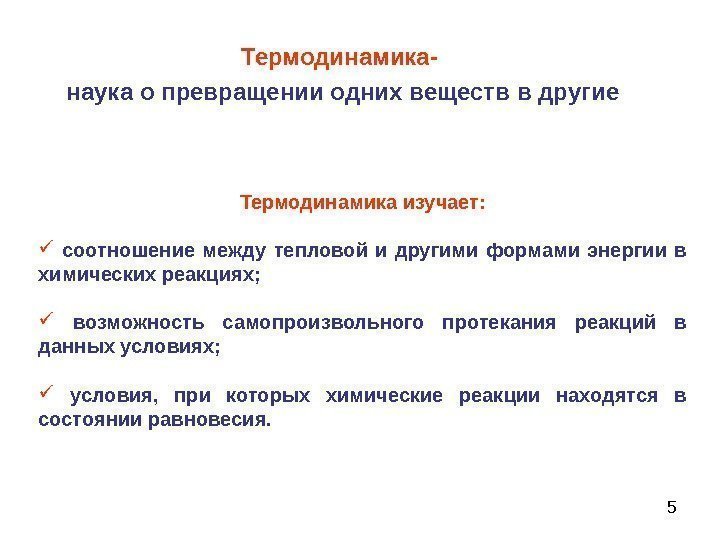 Термодинамика-
наука о превращении одних веществ в другие

Термодинамика изучает:

✓ соотношение между тепловой и другими формами энергии в химических реакциях;

✓ возможность самопроизвольного протекания реакций в данных условиях;

✓ условия, при которых химические реакции находятся в состоянии равновесия.

5